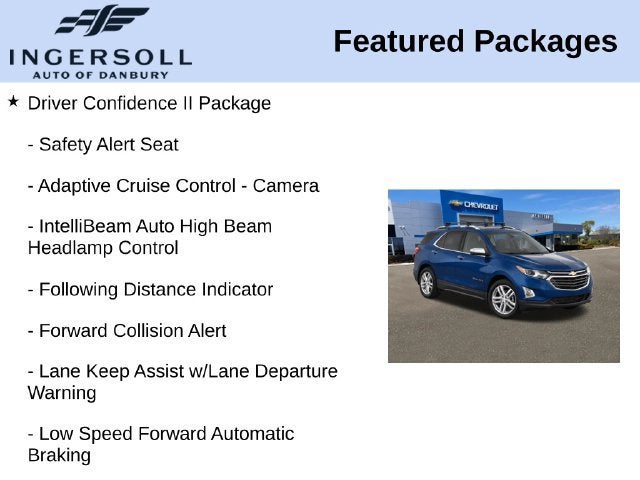 INGERSOLL
AUTO OF DANBURY

Featured Packages

★ Driver Confidence II Package

- Safety Alert Seat

- Adaptive Cruise Control - Camera

- IntelliBeam Auto High Beam Headlamp Control

- Following Distance Indicator

- Forward Collision Alert

- Lane Keep Assist w/Lane Departure Warning

- Low Speed Forward Automatic Braking

CHEVROLET